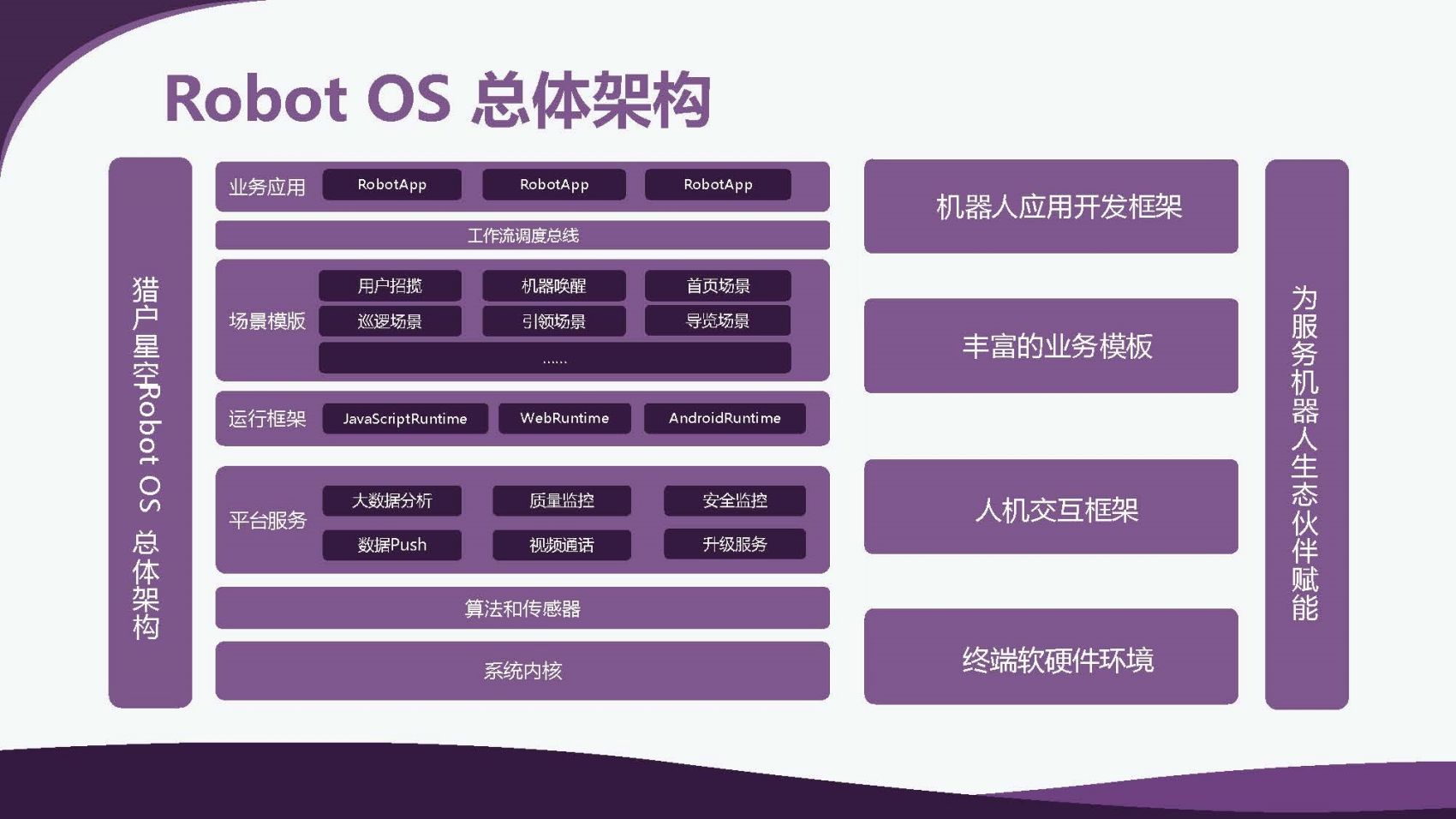 Robot OS 总体架构

猎户星空Robot OS 总体架构

业务应用 RobotApp RobotApp RobotApp

工作流调度总线

场景模版
用户招揽 机器唤醒 首页场景
巡逻场景 引领场景 导览场景
......

运行框架 JavaScriptRuntime WebRuntime AndroidRuntime

平台服务
大数据分析 质量监控 安全监控
数据Push 视频通话 升级服务

算法和传感器

系统内核

机器人应用开发框架

丰富的业务模板

人机交互框架

终端软硬件环境

为服务机器人生态伙伴赋能